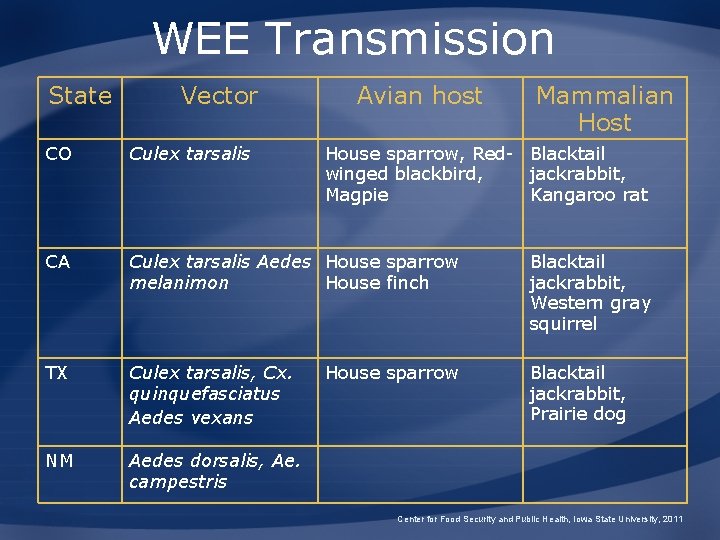 WEE Transmission

| State | Vector | Avian host | Mammalian Host |
|---|---|---|---|
| CO | Culex tarsalis | House sparrow, Red-winged blackbird, Magpie | Blacktail jackrabbit, Kangaroo rat |
| CA | Culex tarsalis Aedes melanimon | House sparrow House finch | Blacktail jackrabbit, Western gray squirrel |
| TX | Culex tarsalis, Cx. quinquefasciatus Aedes vexans | House sparrow | Blacktail jackrabbit, Prairie dog |
| NM | Aedes dorsalis, Ae. campestris | | |

Center for Food Security and Public Health, Iowa State University, 2011